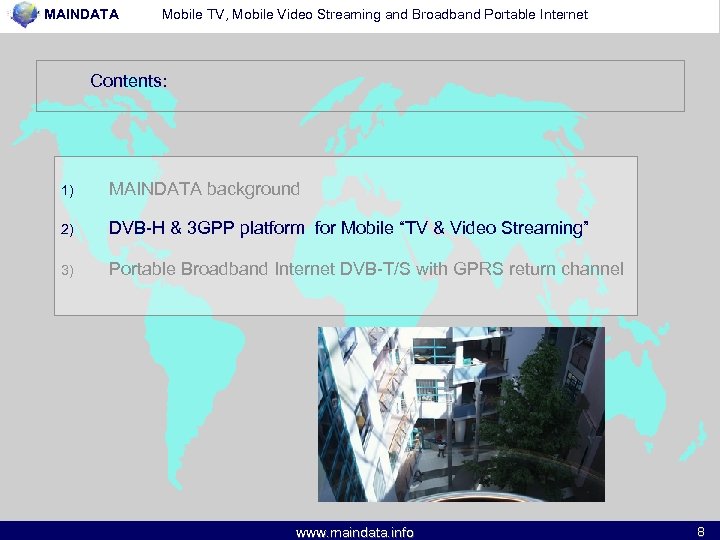 MAINDATA Mobile TV, Mobile Video Streaming and Broadband Portable Internet

Contents:

1) MAINDATA background

2) DVB-H & 3GPP platform for Mobile "TV & Video Streaming"

3) Portable Broadband Internet DVB-T/S with GPRS return channel

www.maindata.info 8